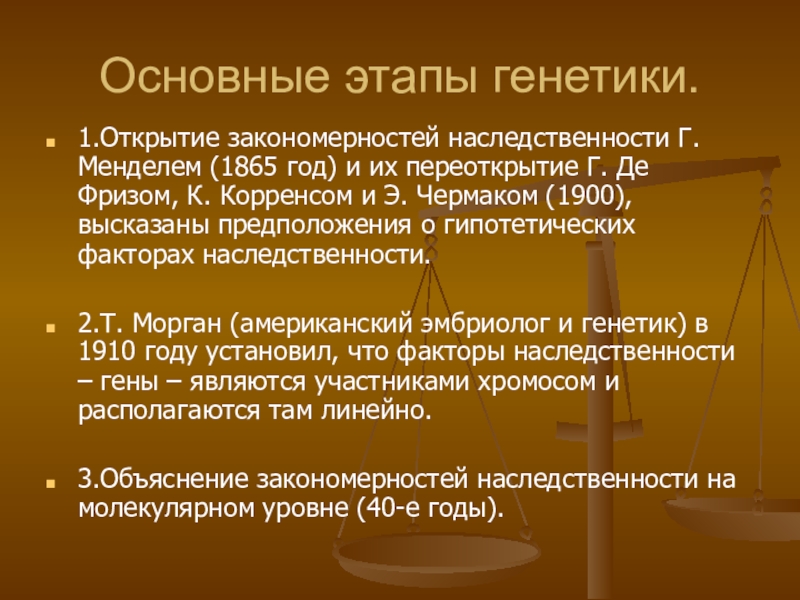 Основные этапы генетики.

1.Открытие закономерностей наследственности Г. Менделем (1865 год) и их переоткрытие Г. Де Фризом, К. Корренсом и Э. Чермаком (1900), высказаны предположения о гипотетических факторах наследственности.

2.Т. Морган (американский эмбриолог и генетик) в 1910 году установил, что факторы наследственности – гены – являются участниками хромосом и располагаются там линейно.

3.Объяснение закономерностей наследственности на молекулярном уровне (40-е годы).